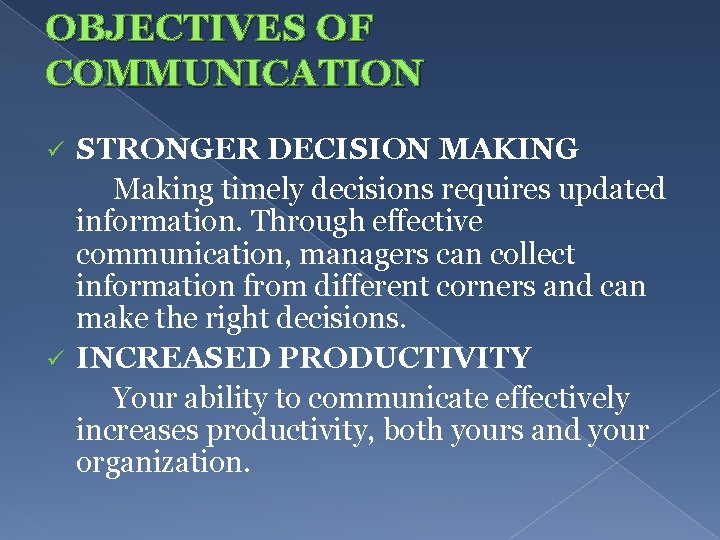 OBJECTIVES OF COMMUNICATION

✓ STRONGER DECISION MAKING

Making timely decisions requires updated information. Through effective communication, managers can collect information from different corners and can make the right decisions.

✓ INCREASED PRODUCTIVITY

Your ability to communicate effectively increases productivity, both yours and your organization.